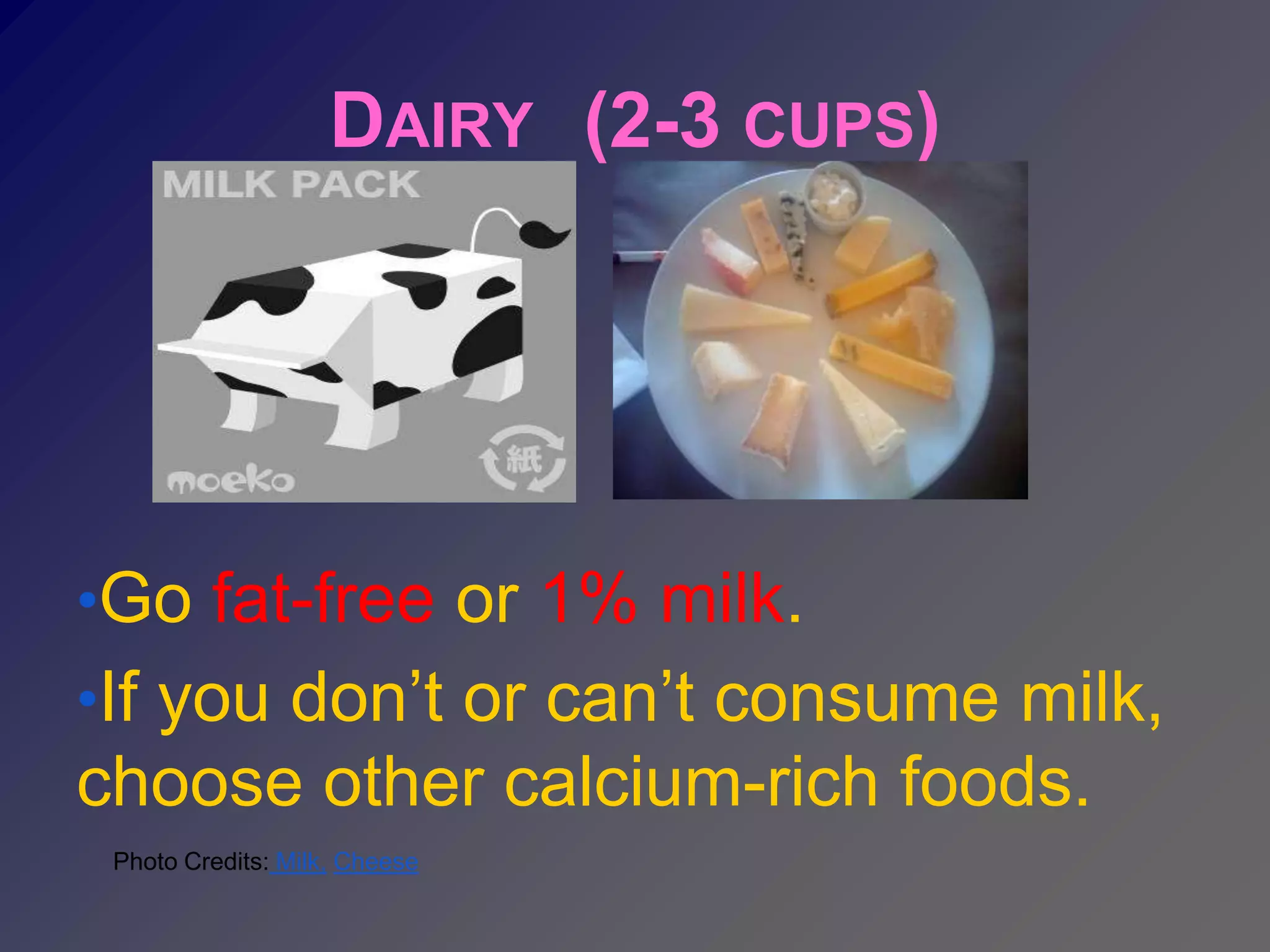 DAIRY (2-3 CUPS)

MILK PACK

moeko

紙

•Go fat-free or 1% milk.

•If you don't or can't consume milk, choose other calcium-rich foods.

Photo Credits: Milk, Cheese